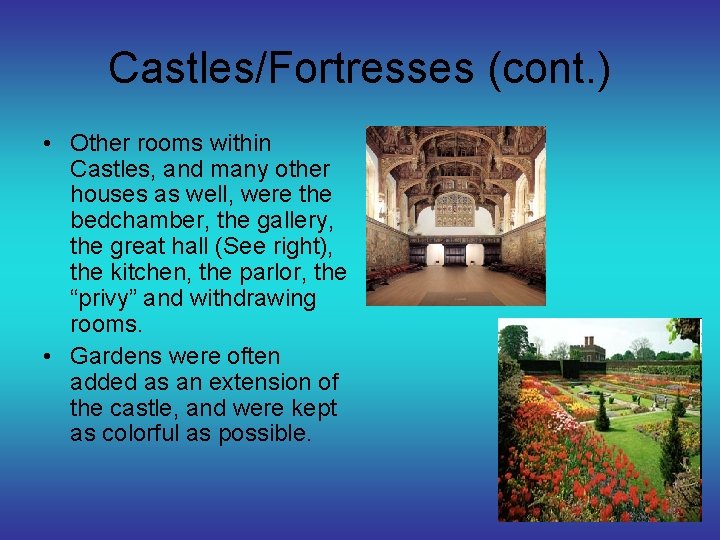 Castles/Fortresses (cont.)

• Other rooms within Castles, and many other houses as well, were the bedchamber, the gallery, the great hall (See right), the kitchen, the parlor, the “privy” and withdrawing rooms.

• Gardens were often added as an extension of the castle, and were kept as colorful as possible.